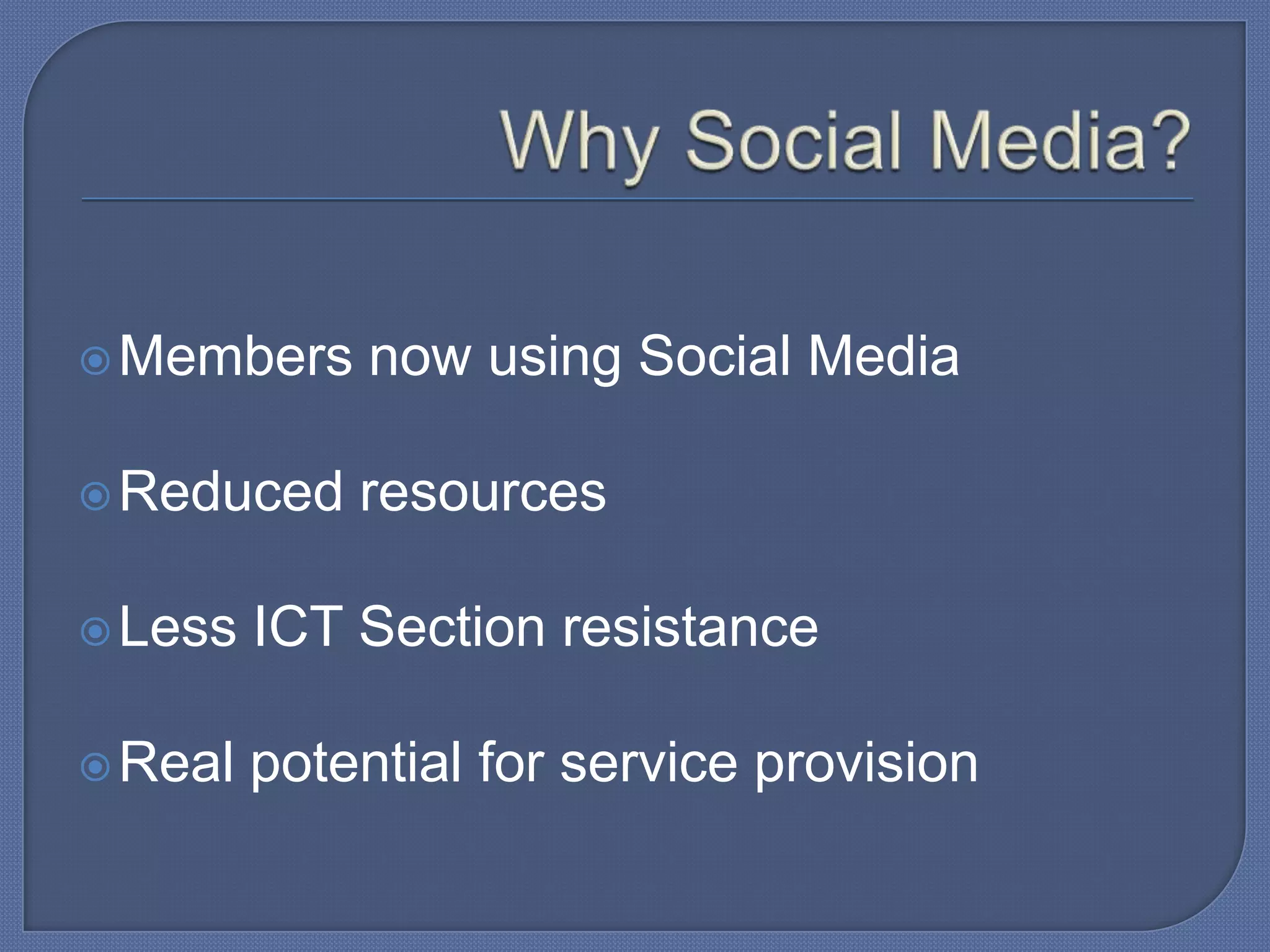 Why Social Media?

Members now using Social Media

Reduced resources

Less ICT Section resistance

Real potential for service provision